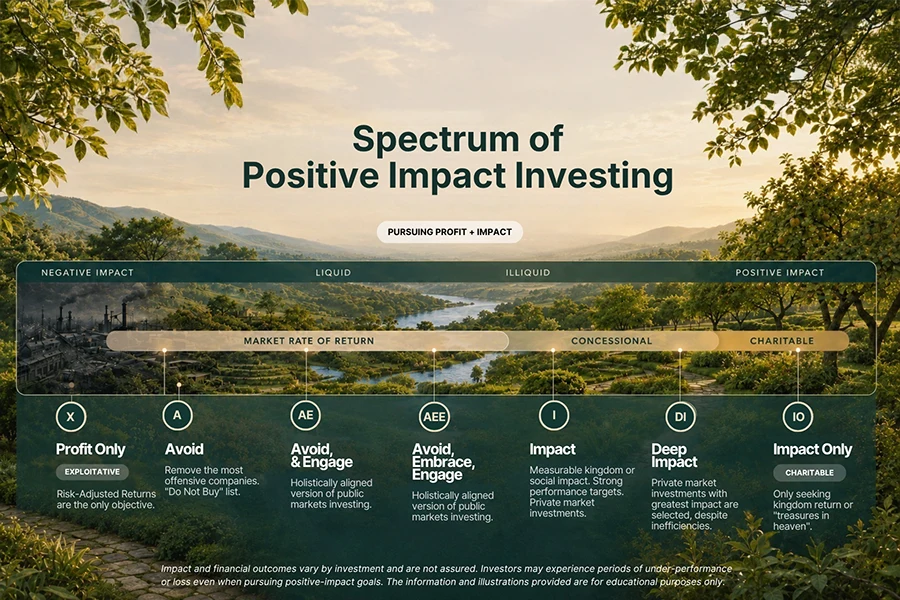 Spectrum of Positive Impact Investing

PURSUING PROFIT + IMPACT

NEGATIVE IMPACT

LIQUID

ILLIQUID

POSITIVE IMPACT

MARKET RATE OF RETURN

CONCESSIONAL

CHARITABLE

X

Profit Only

EXPLOITATIVE

Risk-Adjusted Returns are the only objective.

A

Avoid

Remove the most offensive companies. "Do Not Buy" list.

AE

Avoid, & Engage

Holistically aligned version of public markets investing.

AEE

Avoid, Embrace, Engage

Holistically aligned version of public markets investing.

I

Impact

Measurable kingdom or social impact. Strong performance targets. Private market investments.

DI

Deep Impact

Private market investments with greatest impact are selected, despite inefficiencies.

IO

Impact Only

CHARITABLE

Only seeking kingdom return or "treasures in heaven".

Impact and financial outcomes vary by investment and are not assured. Investors may experience periods of under-performance or loss even when pursuing positive-impact goals. The information and illustrations provided are for educational purposes only.